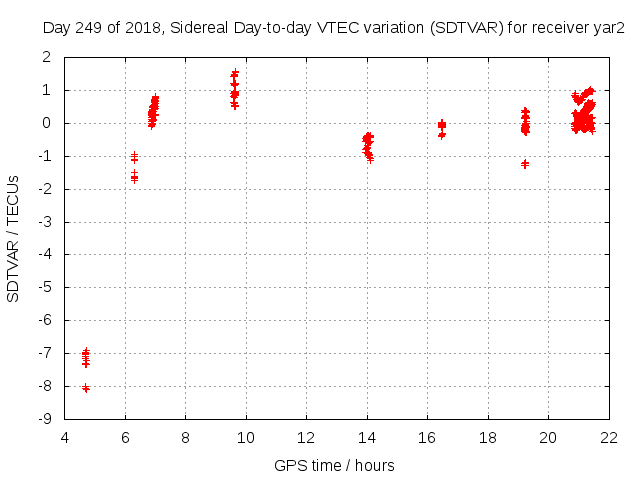 Day 249 of 2018, Sidereal Day-to-day VTEC variation (SDTVAR) for receiver yar2

SDTVAR / TECUs

2
1
0
-1
-2
-3
-4
-5
-6
-7
-8
-9

4 6 8 10 12 14 16 18 20 22

GPS time / hours